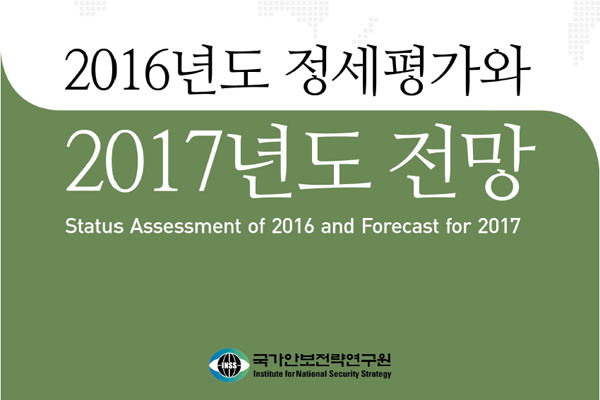 2016년도 정세평가와

2017년도 전망

Status Assessment of 2016 and Forecast for 2017

INSS

국가안보전략연구원
Institute for National Security Strategy